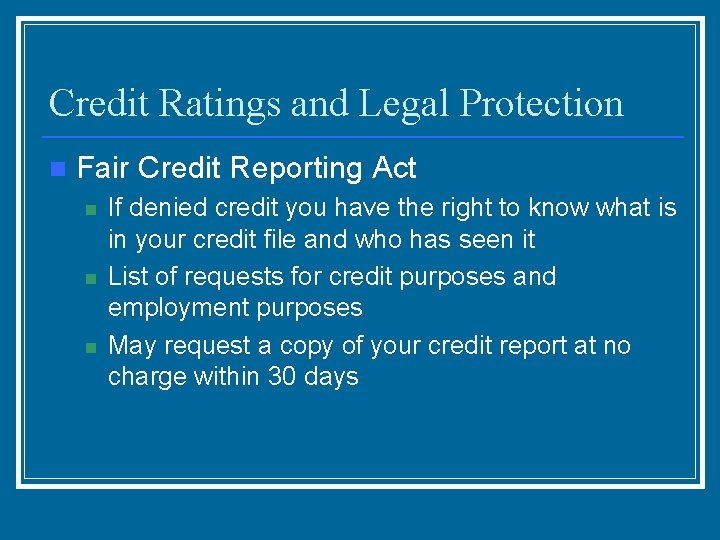 Credit Ratings and Legal Protection

Fair Credit Reporting Act

If denied credit you have the right to know what is in your credit file and who has seen it

List of requests for credit purposes and employment purposes

May request a copy of your credit report at no charge within 30 days